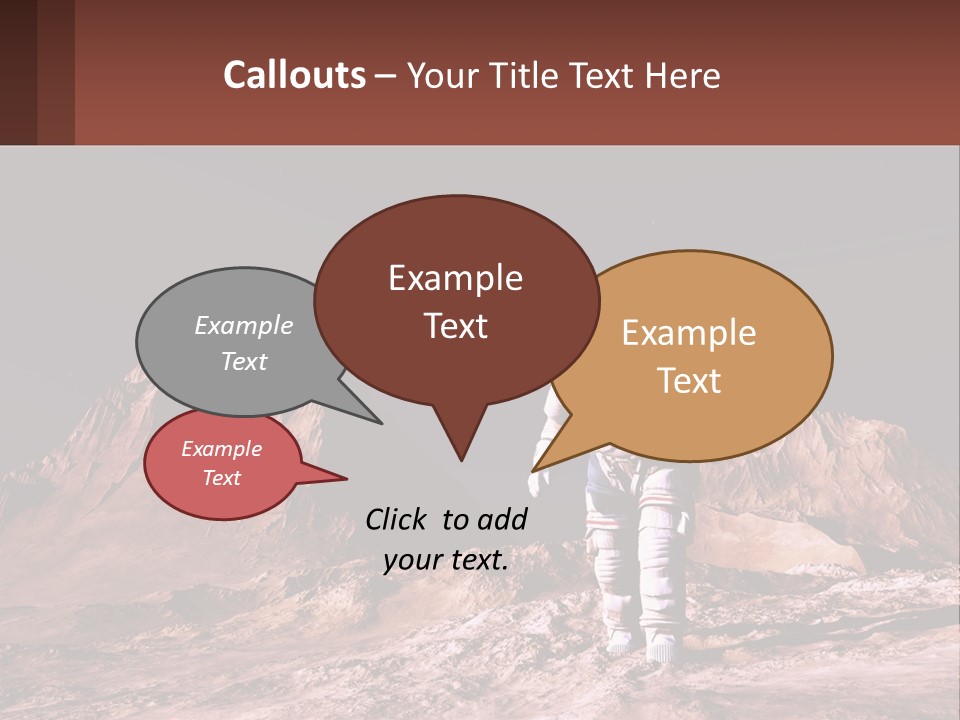 Callouts – Your Title Text Here

Example Text

Example Text

Example Text

Example Text

Click to add your text.